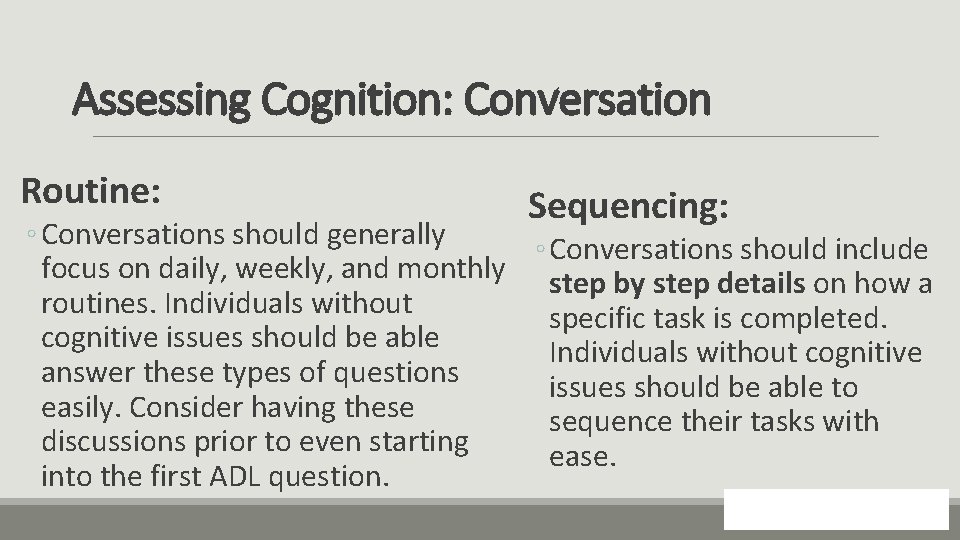 Assessing Cognition: Conversation

Routine:

◦ Conversations should generally focus on daily, weekly, and monthly routines. Individuals without cognitive issues should be able answer these types of questions easily. Consider having these discussions prior to even starting into the first ADL question.

Sequencing:

◦ Conversations should include step by step details on how a specific task is completed. Individuals without cognitive issues should be able to sequence their tasks with ease.